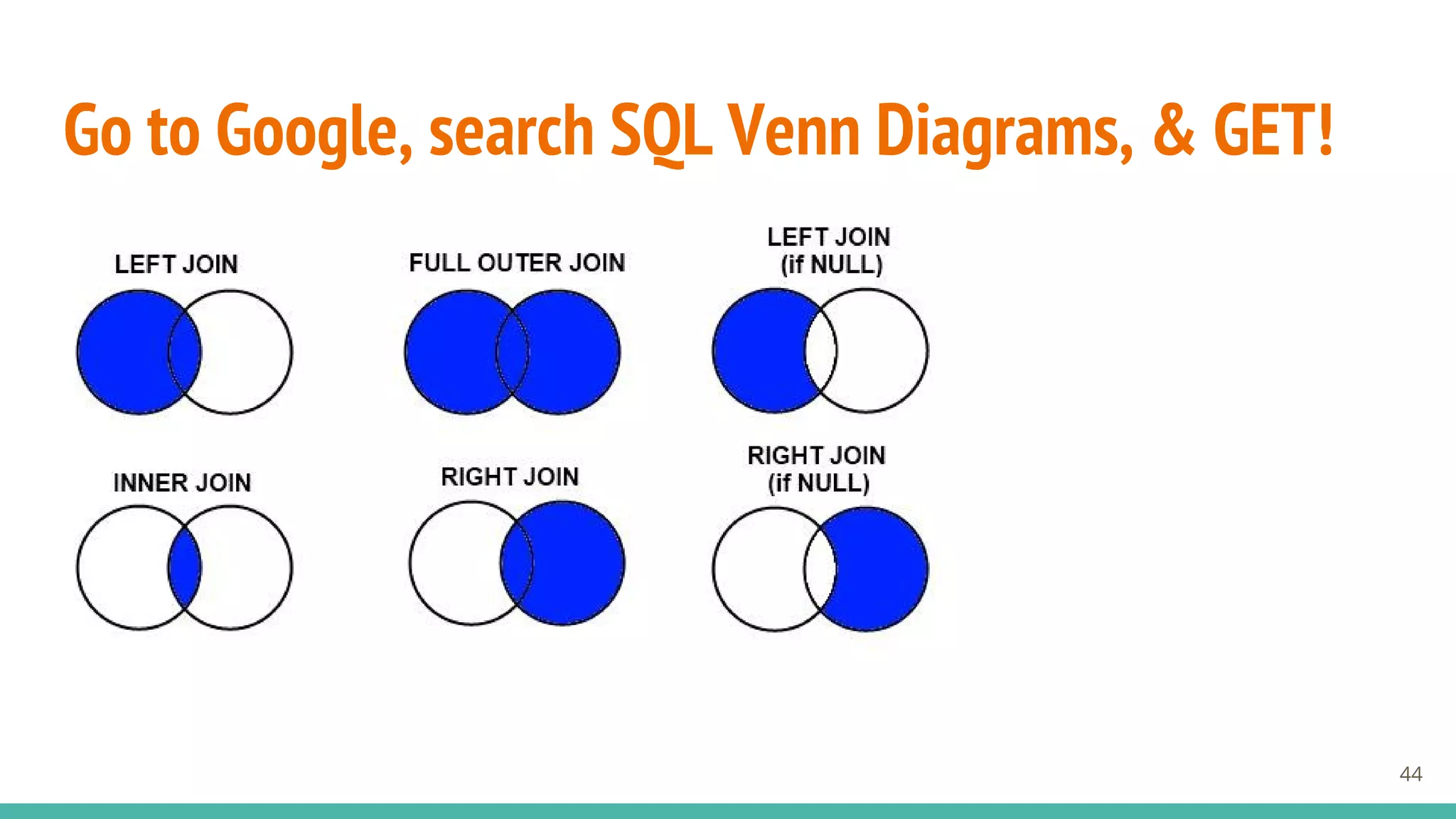 Go to Google, search SQL Venn Diagrams, & GET!

LEFT JOIN

FULL OUTER JOIN

LEFT JOIN (if NULL)

INNER JOIN

RIGHT JOIN

RIGHT JOIN (if NULL)

44